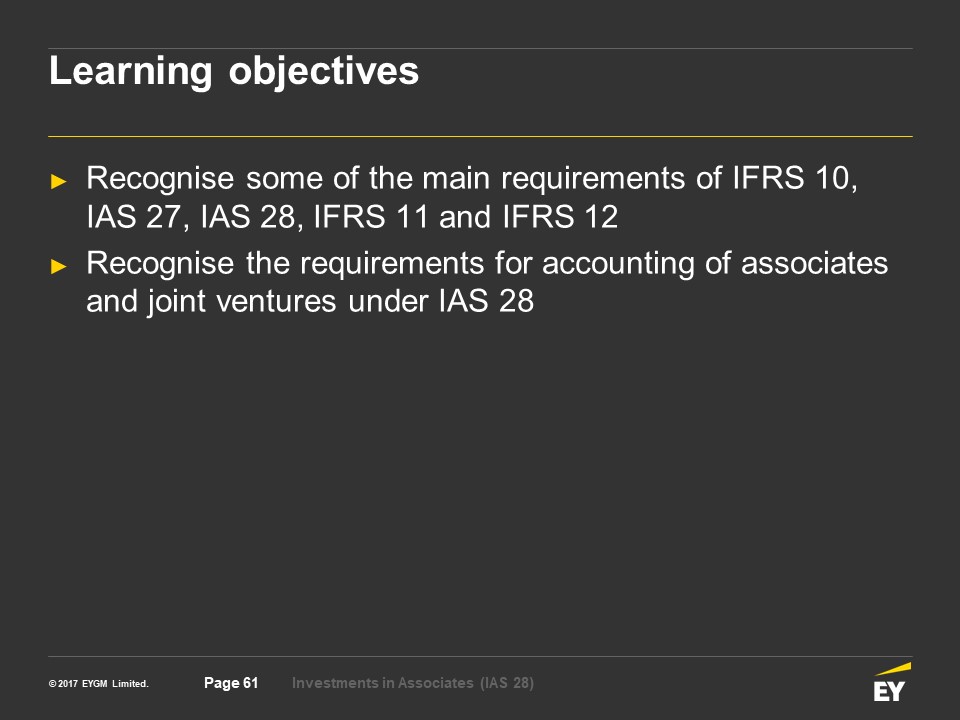 Learning objectives

► Recognise some of the main requirements of IFRS 10, IAS 27, IAS 28, IFRS 11 and IFRS 12

► Recognise the requirements for accounting of associates and joint ventures under IAS 28

© 2017 EYGM Limited. Page 61 Investments in Associates (IAS 28)

EY